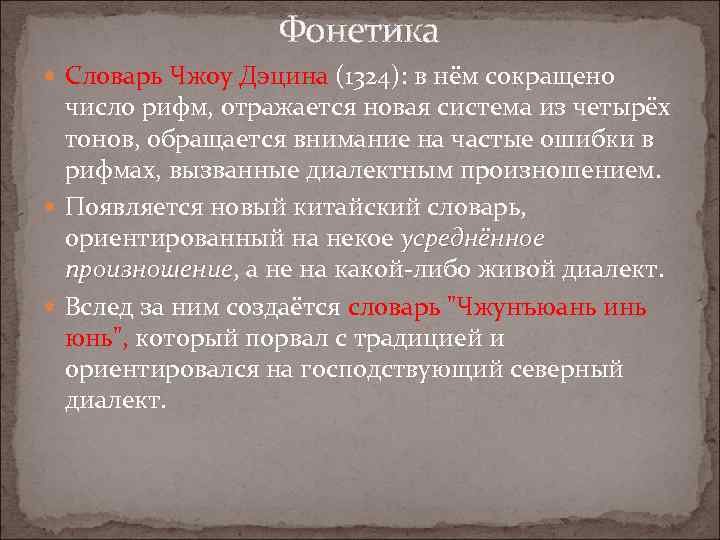 Фонетика

Словарь Чжоу Дэцина (1324): в нём сокращено число рифм, отражается новая система из четырёх тонов, обращается внимание на частые ошибки в рифмах, вызванные диалектным произношением.

Появляется новый китайский словарь, ориентированный на некое усреднённое произношение, а не на какой-либо живой диалект.

Вслед за ним создаётся словарь "Чжунъюань инь юнь", который порвал с традицией и ориентировался на господствующий северный диалект.